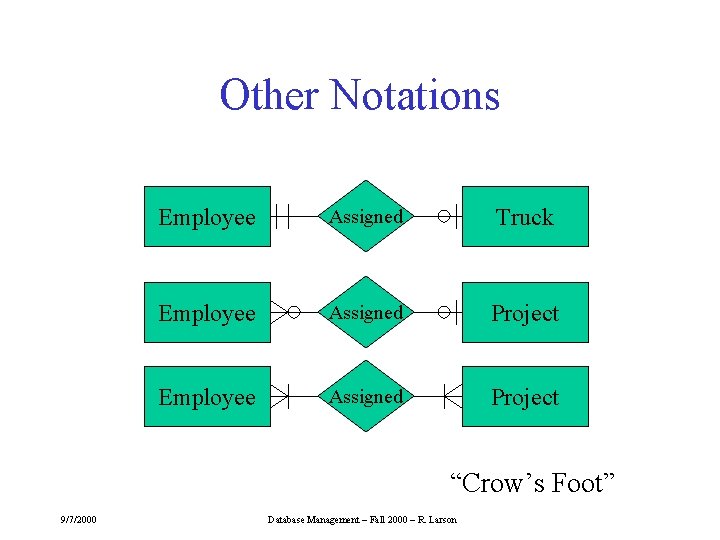 Other Notations

Employee

Assigned

Truck

Employee

Assigned

Project

Employee

Assigned

Project

“Crow’s Foot”

9/7/2000

Database Management – Fall 2000 – R. Larson